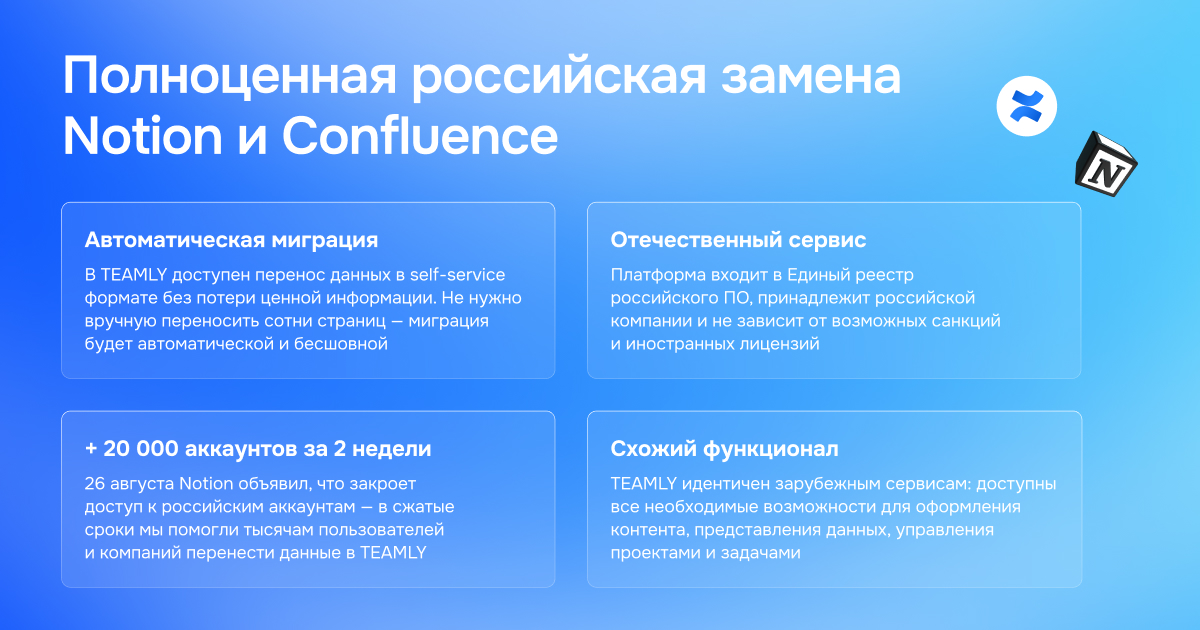 Полноценная российская замена Notion и Confluence

N

Автоматическая миграция
В TEAMLY доступен перенос данных в self-service формате без потери ценной информации. Не нужно вручную переносить сотни страниц — миграция будет автоматической и бесшовной

Отечественный сервис
Платформа входит в Единый реестр российского ПО, принадлежит российской компании и не зависит от возможных санкций и иностранных лицензий

+ 20 000 аккаунтов за 2 недели
26 августа Notion объявил, что закроет доступ к российским аккаунтам — в сжатые сроки мы помогли тысячам пользователей и компаний перенести данные в TEAMLY

Схожий функционал
TEAMLY идентичен зарубежным сервисам: доступны все необходимые возможности для оформления контента, представления данных, управления проектами и задачами